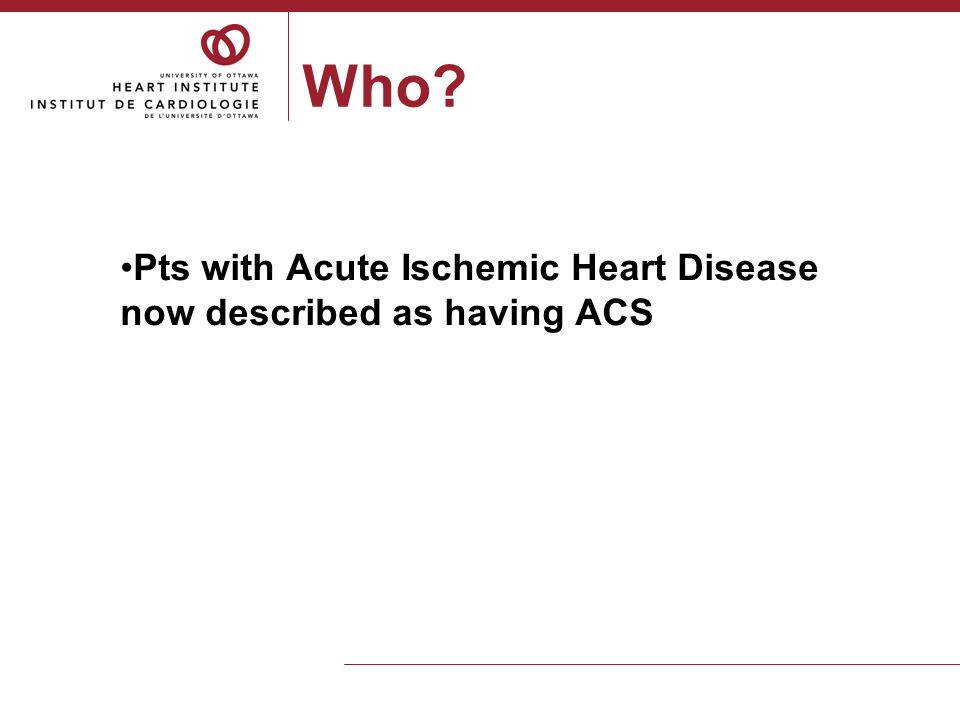 UNIVERSITY OF OTTAWA
HEART INSTITUTE
INSTITUT DE CARDIOLOGIE
DE L'UNIVERSITÉ D'OTTAWA

Who?

•Pts with Acute Ischemic Heart Disease now described as having ACS